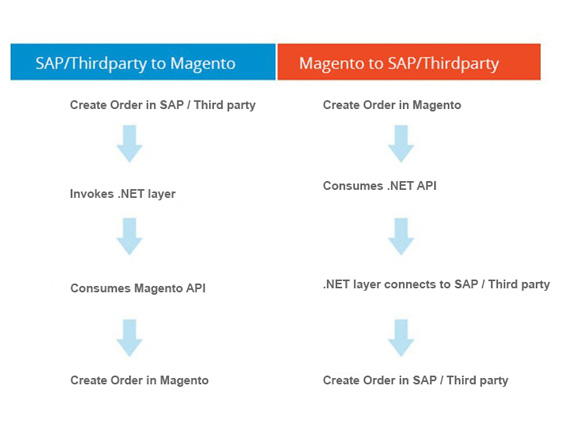 SAP/Thirdparty to Magento

Create Order in SAP / Third party

Invokes .NET layer

Consumes Magento API

Create Order in Magento

Magento to SAP/Thirdparty

Create Order in Magento

Consumes .NET API

.NET layer connects to SAP / Third party

Create Order in SAP / Third party